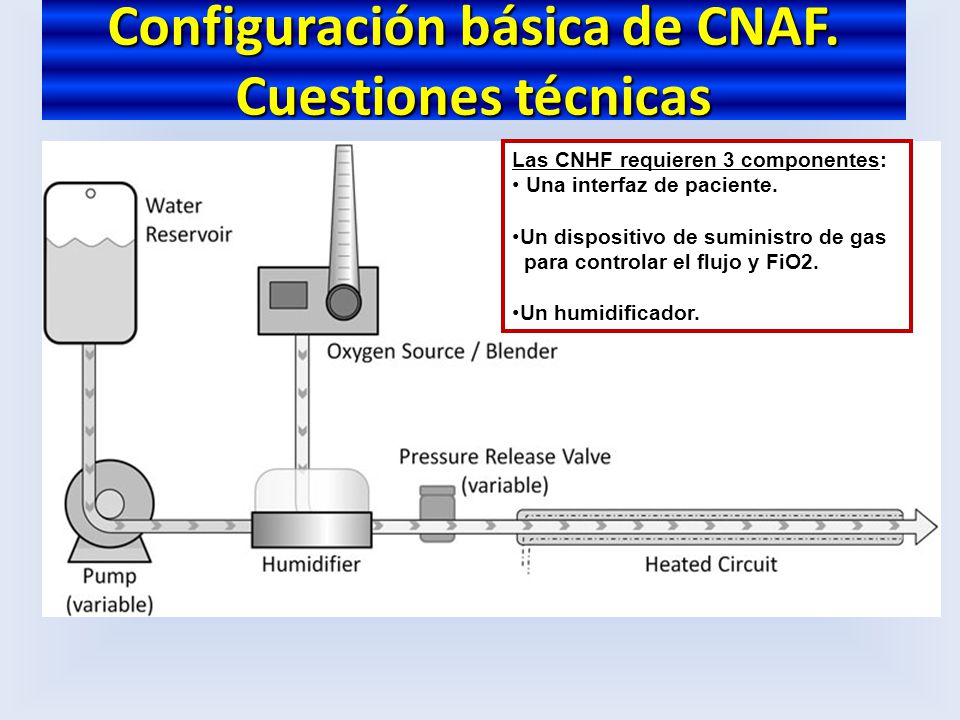 Configuración básica de CNAF. Cuestiones técnicas

Las CNHF requieren 3 componentes:
• Una interfaz de paciente.

•Un dispositivo de suministro de gas para controlar el flujo y FiO2.

•Un humidificador.

Water Reservoir

Oxygen Source / Blender

Pressure Release Valve (variable)

Pump (variable)

Humidifier

Heated Circuit